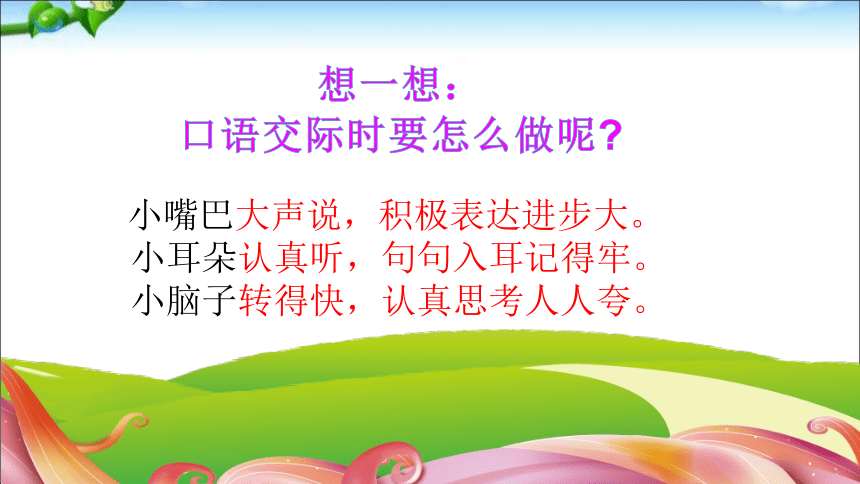 想一想：
口语交际时要怎么做呢？

小嘴巴大声说，积极表达进步大。
小耳朵认真听，句句入耳记得牢。
小脑子转得快，认真思考人人夸。